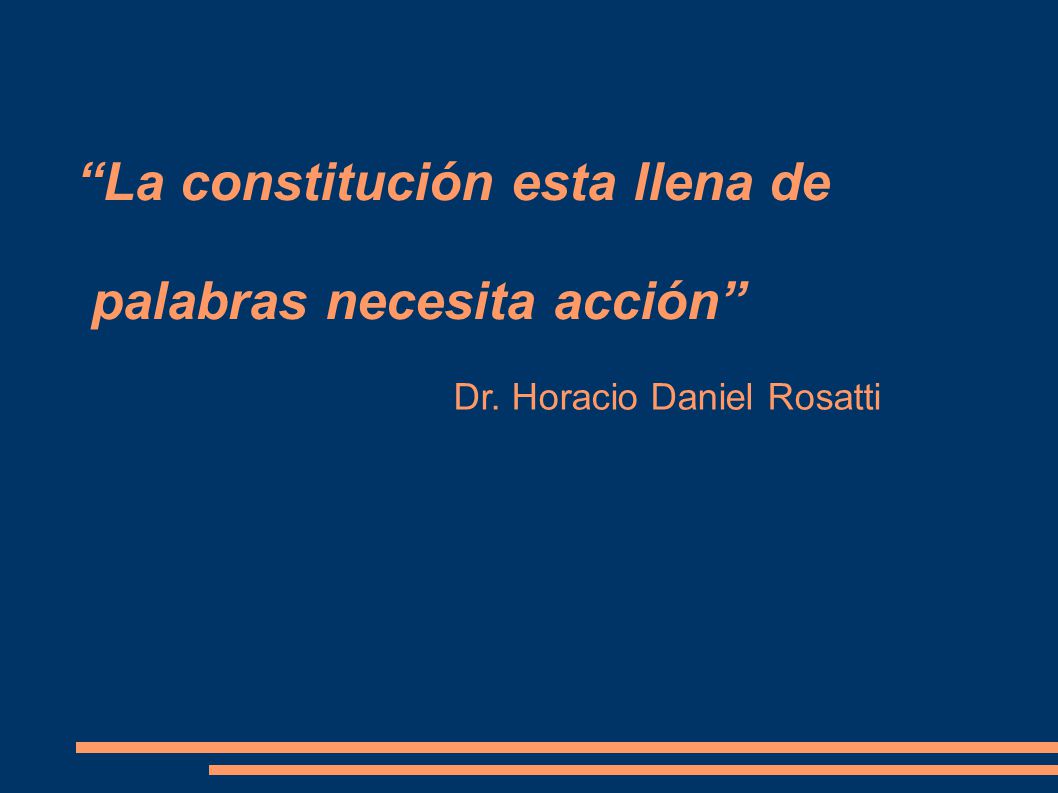 “La constitución esta llena de palabras necesita acción”

Dr. Horacio Daniel Rosatti